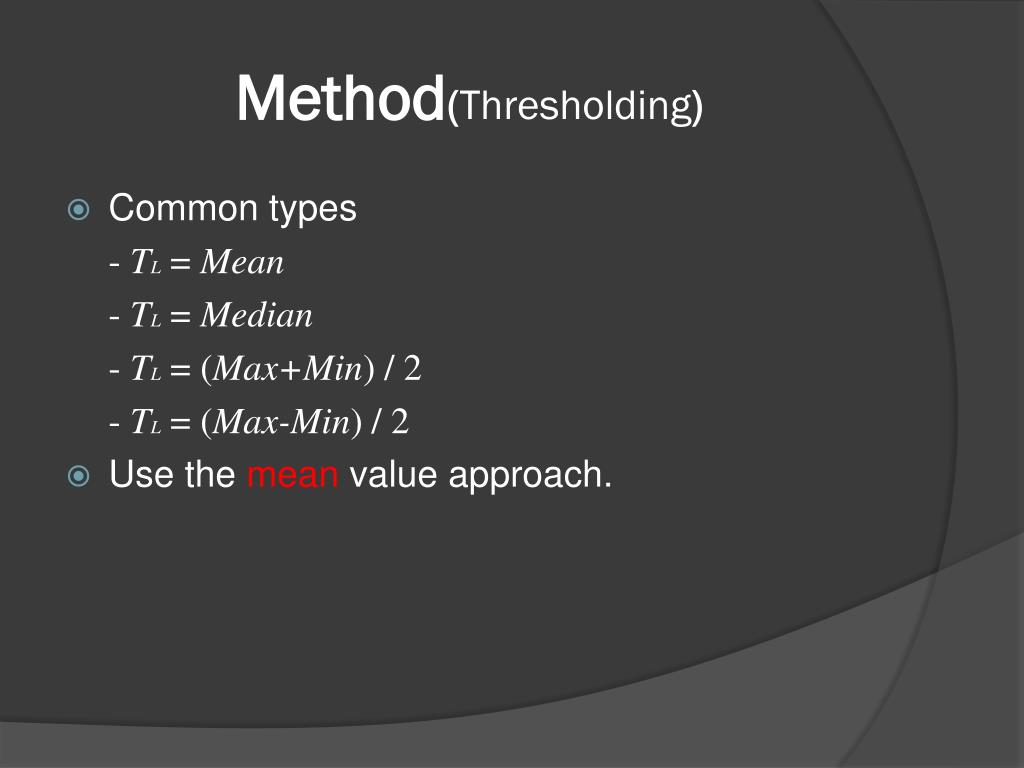 Method(Thresholding)

Common types
- $T_L = Mean$
- $T_L = Median$
- $T_L = (Max+Min) / 2$
- $T_L = (Max-Min) / 2$

Use the mean value approach.